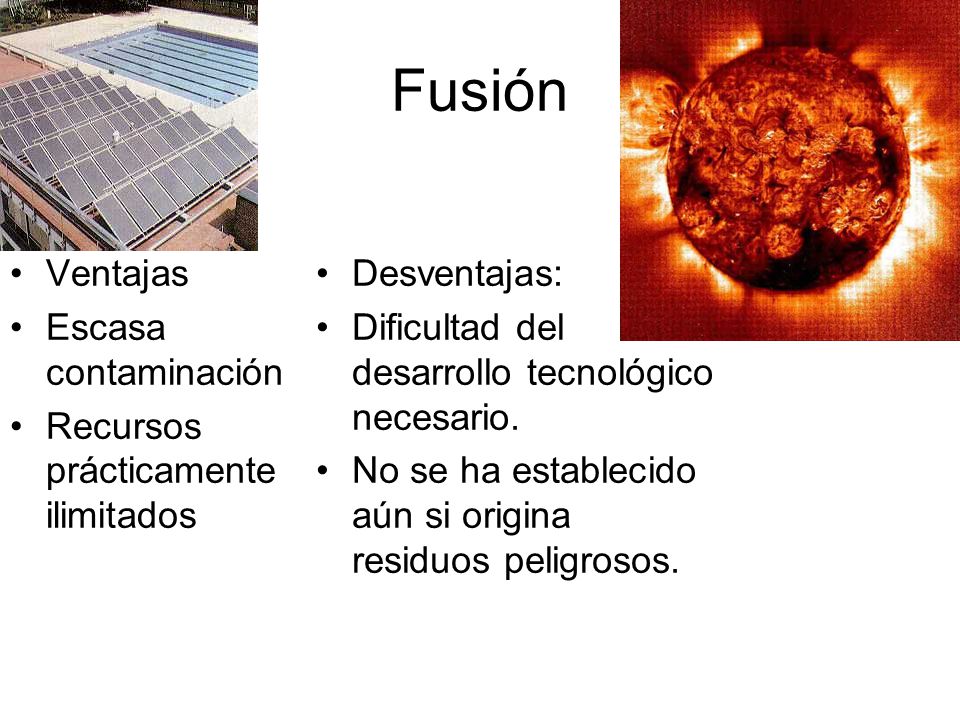 Fusión

• Ventajas
• Escasa contaminación
• Recursos prácticamente ilimitados

• Desventajas:
• Dificultad del desarrollo tecnológico necesario.
• No se ha establecido aún si origina residuos peligrosos.